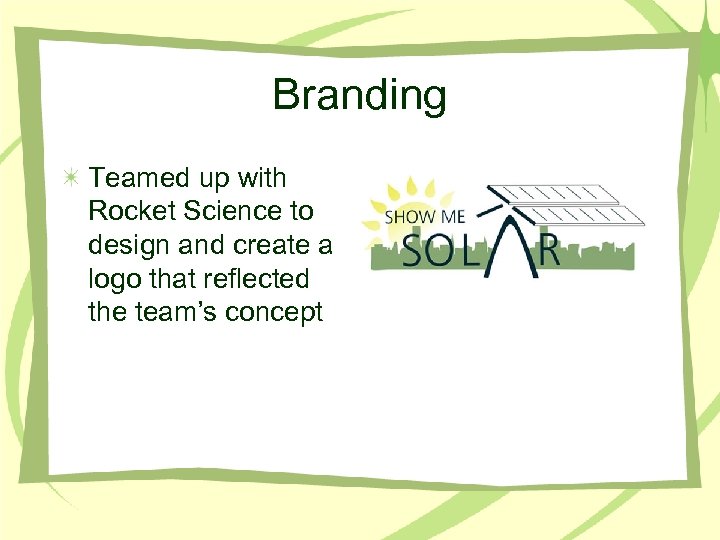 Branding

Teamed up with Rocket Science to design and create a logo that reflected the team's concept

SHOW ME
SOLAR